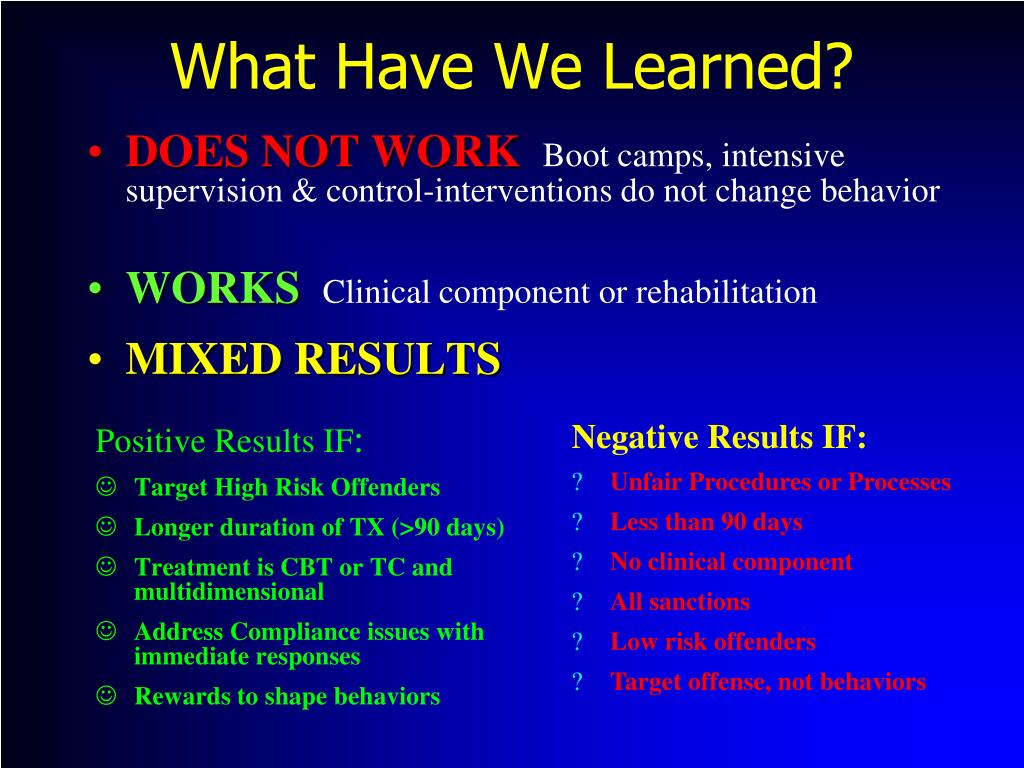 What Have We Learned?

• DOES NOT WORK Boot camps, intensive supervision & control-interventions do not change behavior

• WORKS Clinical component or rehabilitation

• MIXED RESULTS

Positive Results IF:

☺ Target High Risk Offenders

☺ Longer duration of TX (>90 days)

☺ Treatment is CBT or TC and multidimensional

☺ Address Compliance issues with immediate responses

☺ Rewards to shape behaviors

Negative Results IF:

? Unfair Procedures or Processes

? Less than 90 days

? No clinical component

? All sanctions

? Low risk offenders

? Target offense, not behaviors